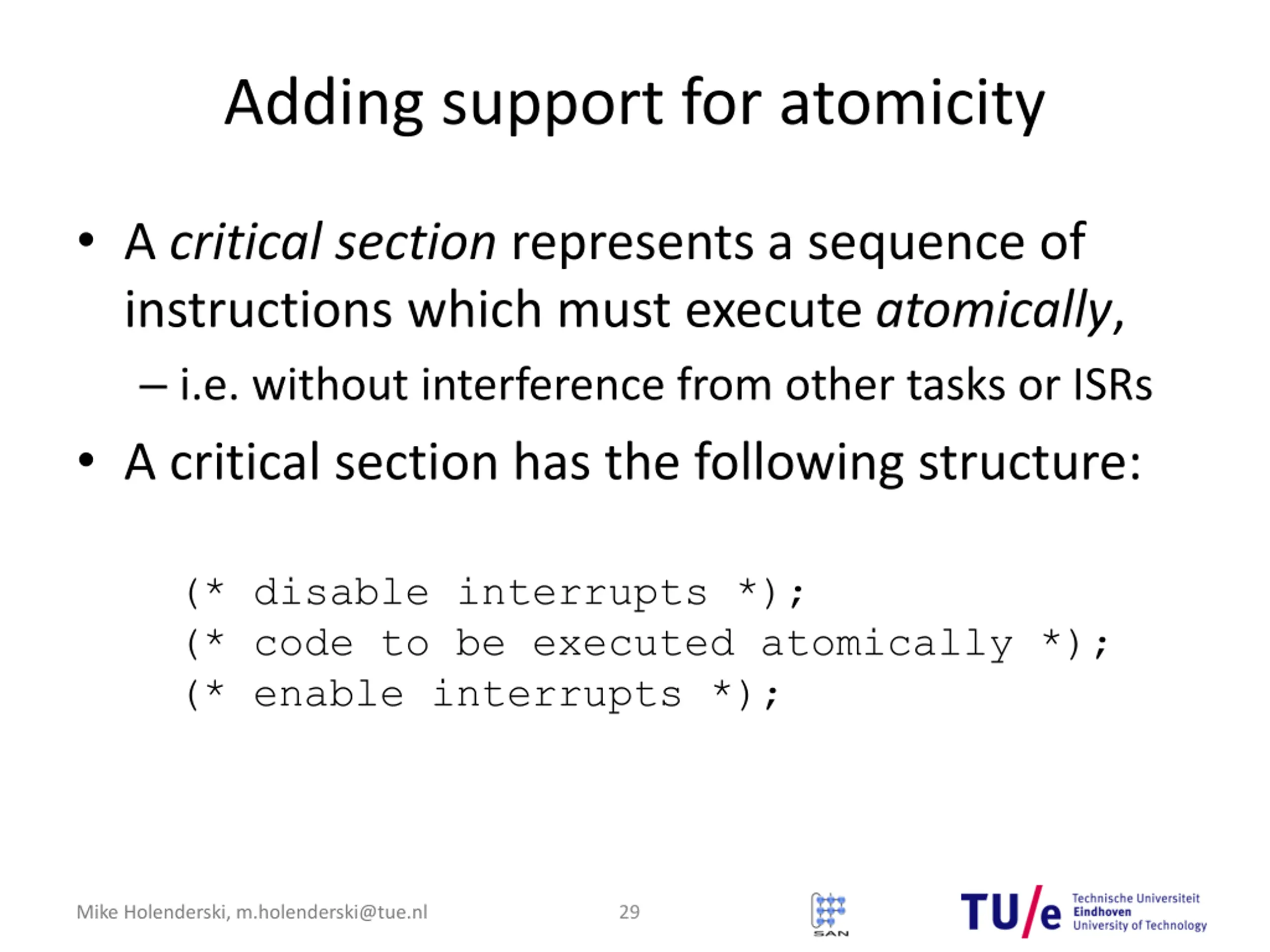 Adding support for atomicity

• A critical section represents a sequence of instructions which must execute atomically,
– i.e. without interference from other tasks or ISRs
• A critical section has the following structure:

(* disable interrupts *);
(* code to be executed atomically *);
(* enable interrupts *);

Mike Holenderski, m.holenderski@tue.nl 29 SAN TU/e Technische Universiteit Eindhoven University of Technology